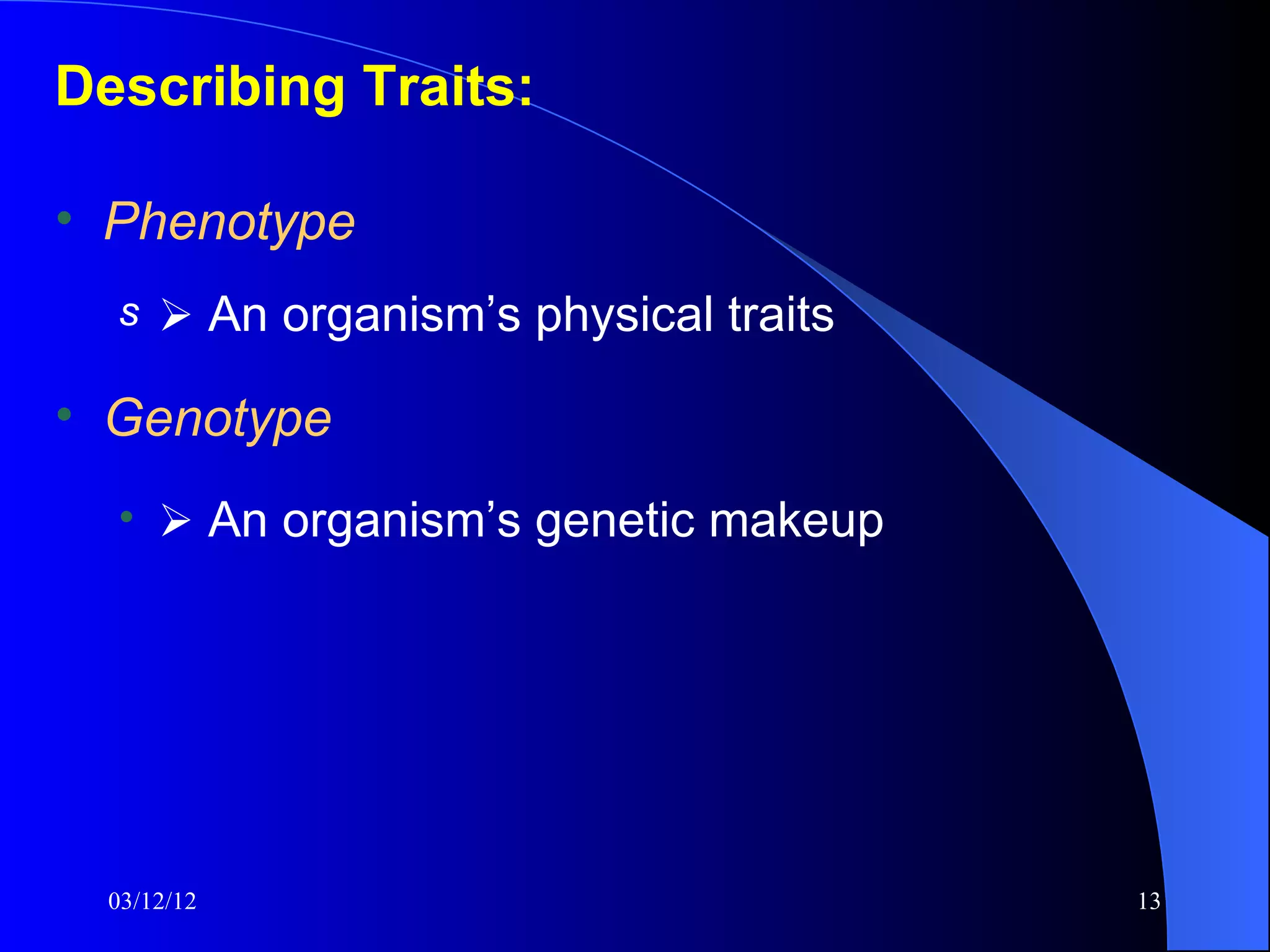 Describing Traits:

• Phenotype

s ➢ An organism’s physical traits

• Genotype

• ➢ An organism’s genetic makeup

03/12/12

13